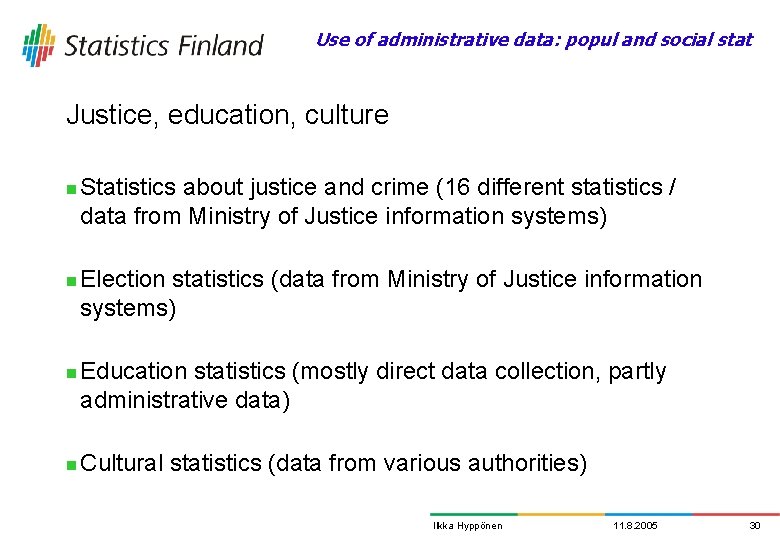 Statistics Finland

Use of administrative data: popul and social stat

Justice, education, culture

Statistics about justice and crime (16 different statistics / data from Ministry of Justice information systems)

Election statistics (data from Ministry of Justice information systems)

Education statistics (mostly direct data collection, partly administrative data)

Cultural statistics (data from various authorities)

Ilkka Hyppönen 11.8.2005 30